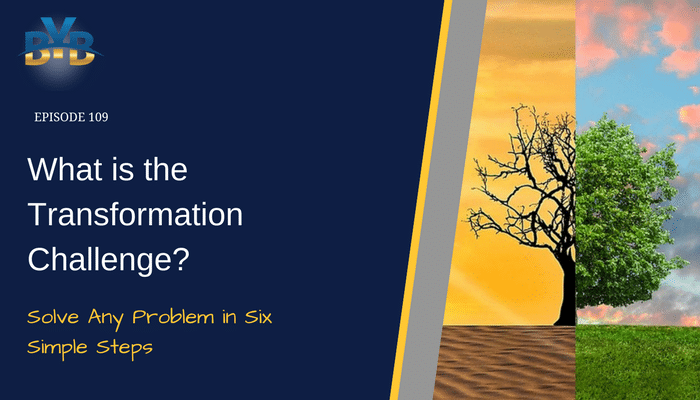 BYB

EPISODE 109

What is the Transformation Challenge?

Solve Any Problem in Six Simple Steps